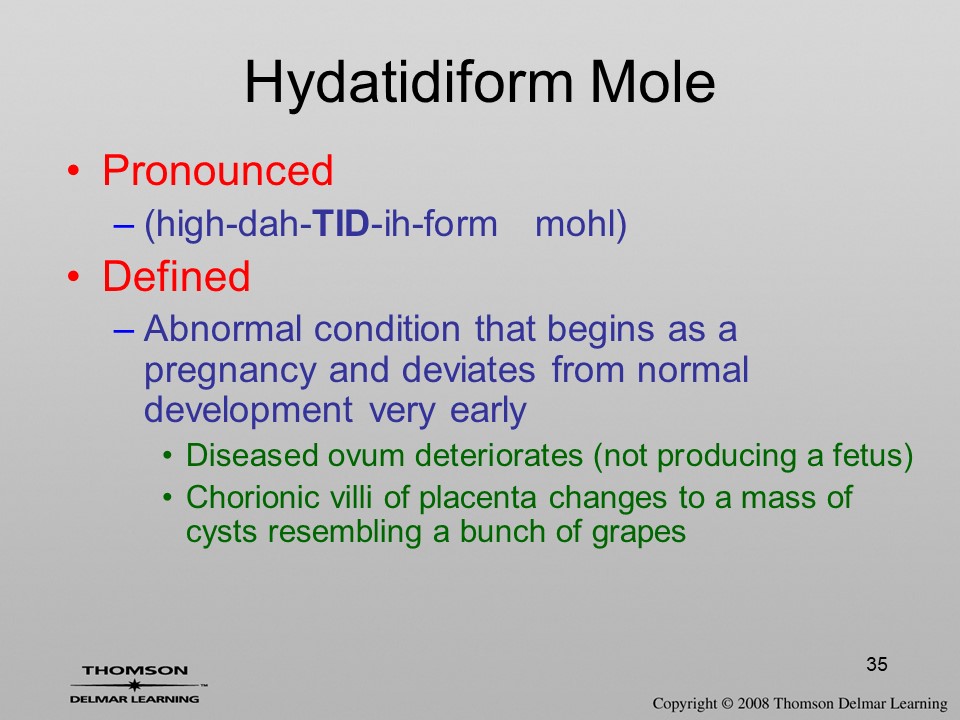 Hydatidiform Mole

• Pronounced
– (high-dah-TID-ih-form mohl)
• Defined
– Abnormal condition that begins as a pregnancy and deviates from normal development very early
• Diseased ovum deteriorates (not producing a fetus)
• Chorionic villi of placenta changes to a mass of cysts resembling a bunch of grapes

35

THOMSON
DELMAR LEARNING

Copyright © 2008 Thomson Delmar Learning